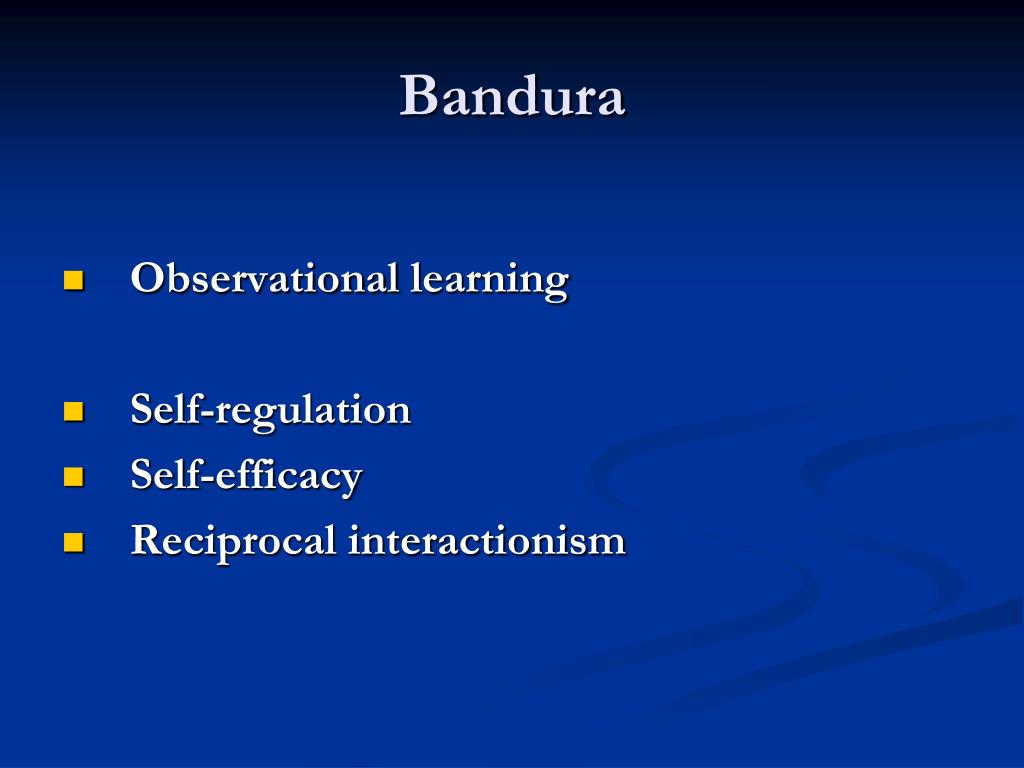 Bandura

- Observational learning

- Self-regulation
- Self-efficacy
- Reciprocal interactionism